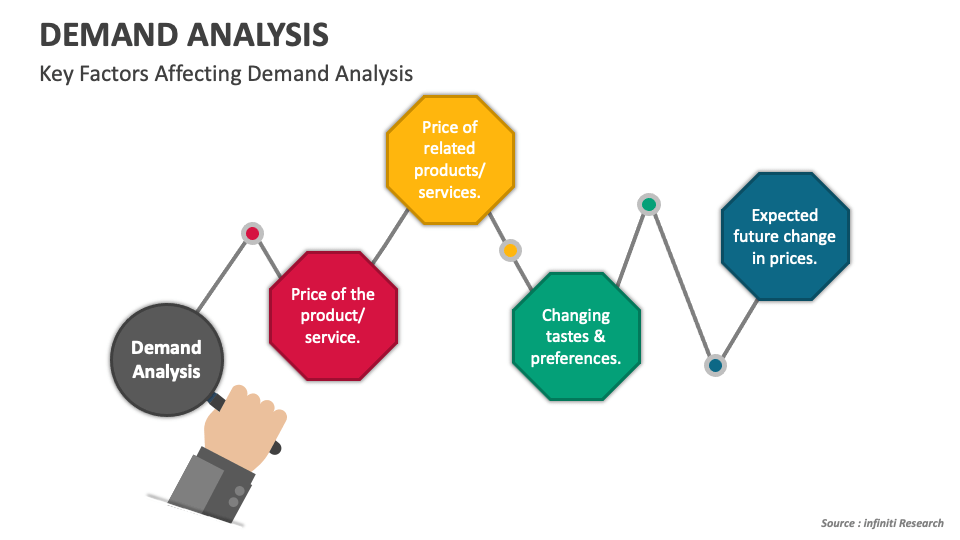 DEMAND ANALYSIS

Key Factors Affecting Demand Analysis

Demand Analysis

Price of the product/ service.

Price of related products/ services.

Changing tastes & preferences.

Expected future change in prices.

Source : Infiniti Research